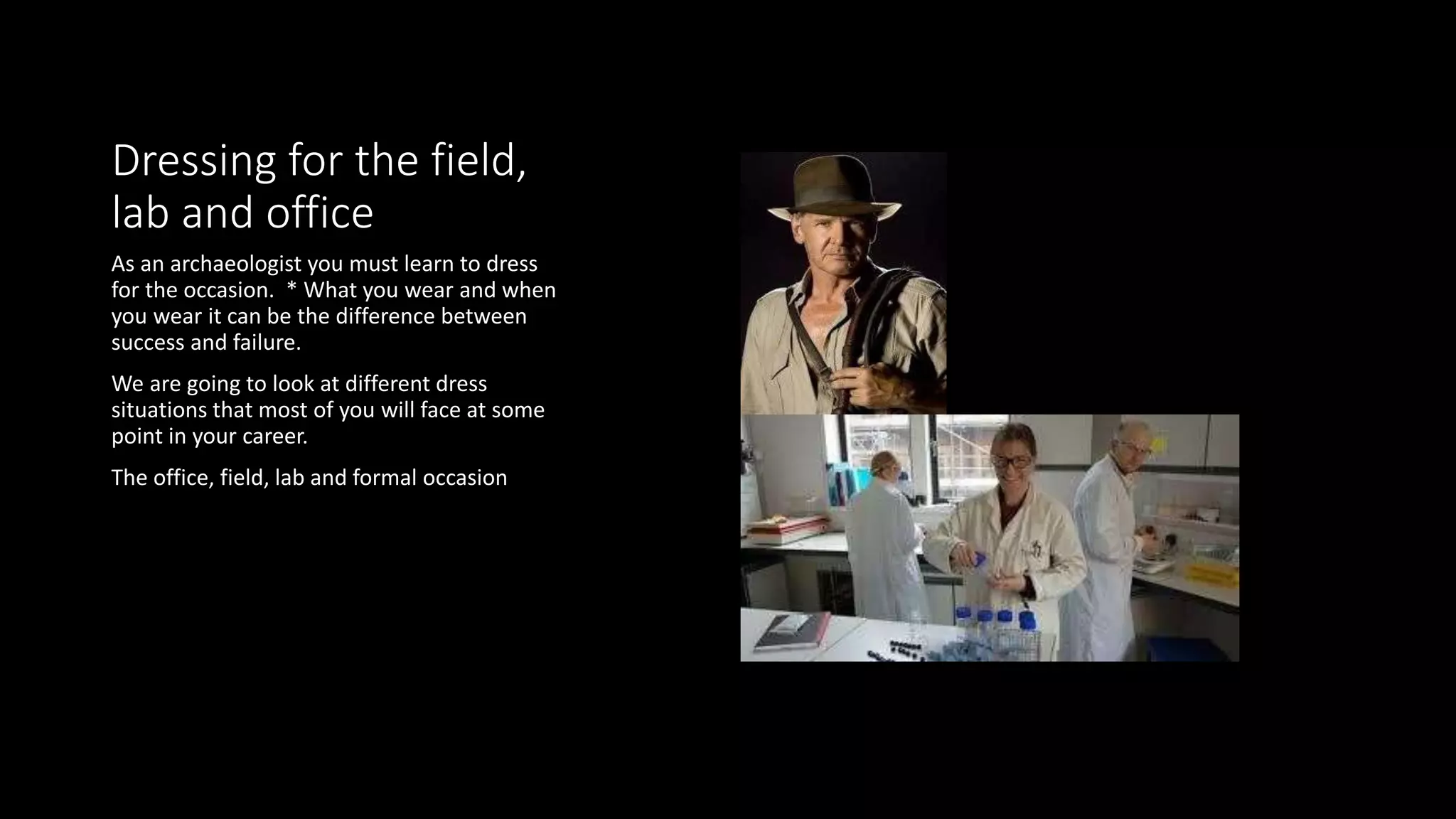 Dressing for the field, lab and office

As an archaeologist you must learn to dress for the occasion. * What you wear and when you wear it can be the difference between success and failure.

We are going to look at different dress situations that most of you will face at some point in your career.

The office, field, lab and formal occasion